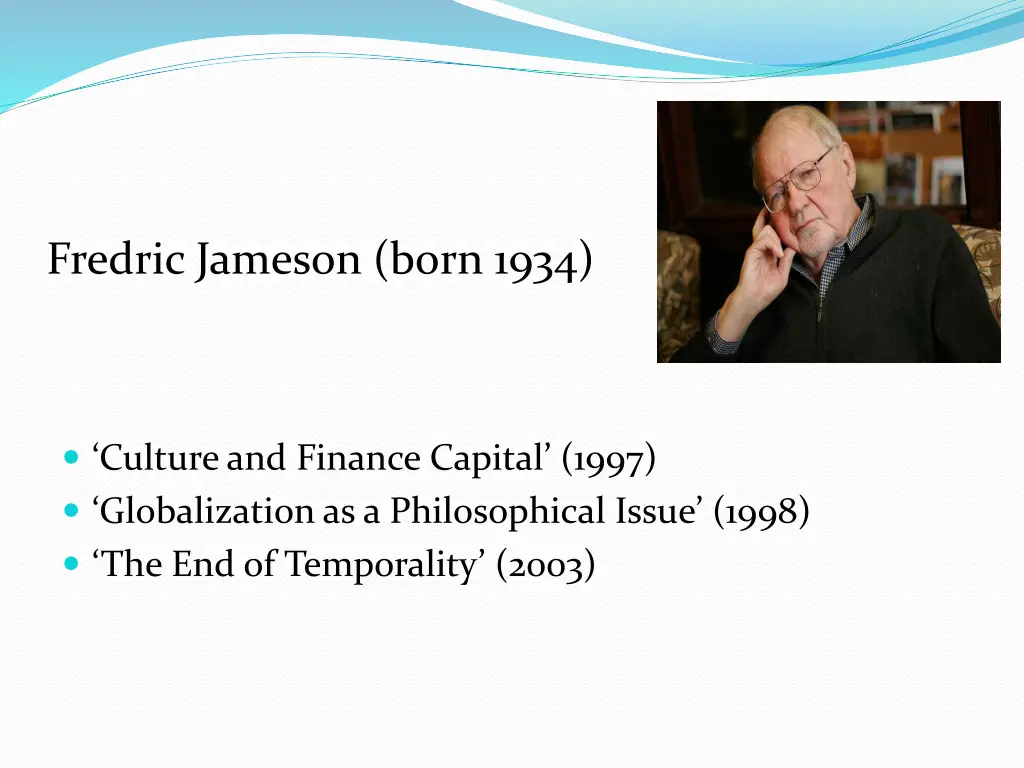 Fredric Jameson (born 1934)

- ‘Culture and Finance Capital’ (1997)
- ‘Globalization as a Philosophical Issue’ (1998)
- ‘The End of Temporality’ (2003)